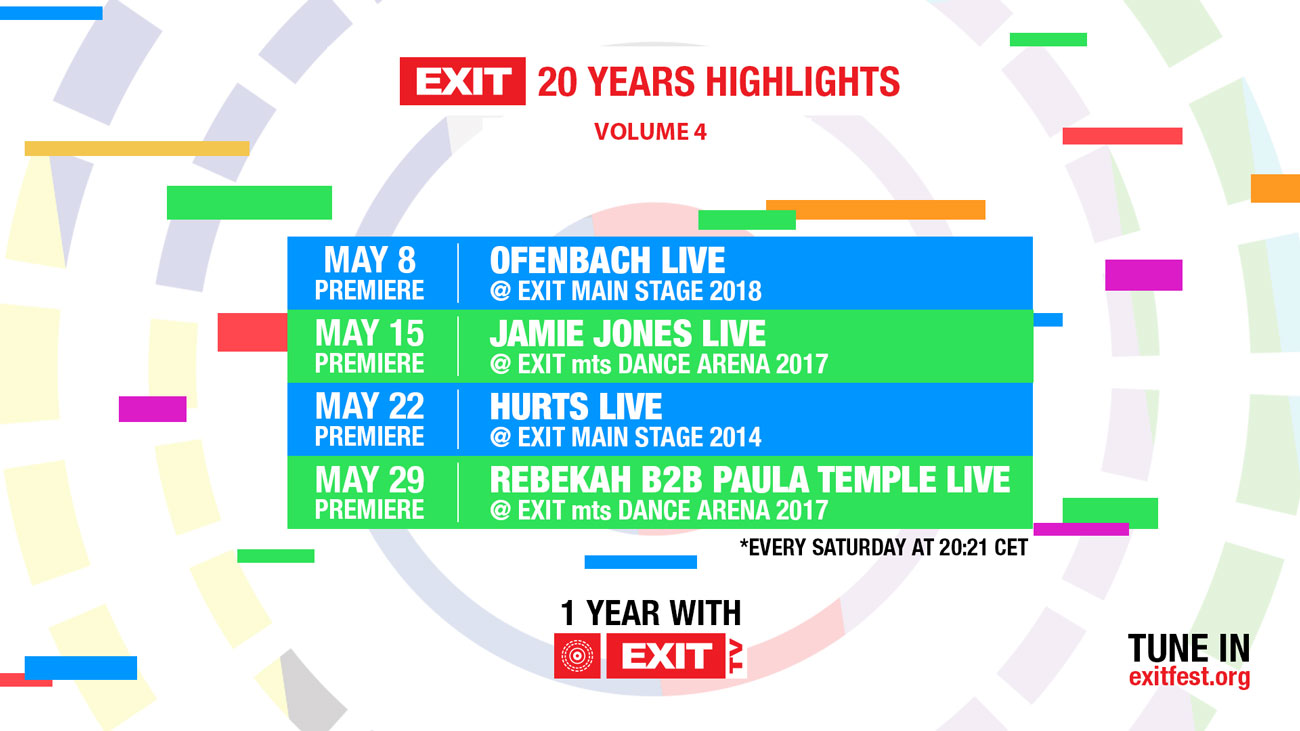 EXIT 20 YEARS HIGHLIGHTS
VOLUME 4

| MAY 8 PREMIERE | OFENBACH LIVE @ EXIT MAIN STAGE 2018 |
|---|---|
| MAY 15 PREMIERE | JAMIE JONES LIVE @ EXIT mts DANCE ARENA 2017 |
| MAY 22 PREMIERE | HURTS LIVE @ EXIT MAIN STAGE 2014 |
| MAY 29 PREMIERE | REBEKAH B2B PAULA TEMPLE LIVE @ EXIT mts DANCE ARENA 2017 |

*EVERY SATURDAY AT 20:21 CET

1 YEAR WITH
EXIT TV

TUNE IN
exitfest.org